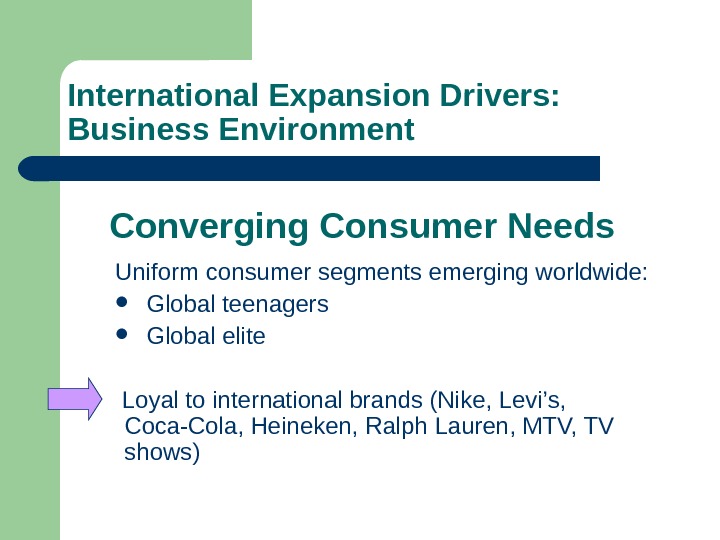 International Expansion Drivers: Business Environment

Converging Consumer Needs

Uniform consumer segments emerging worldwide:

- Global teenagers
- Global elite

Loyal to international brands (Nike, Levi’s, Coca-Cola, Heineken, Ralph Lauren, MTV, TV shows)